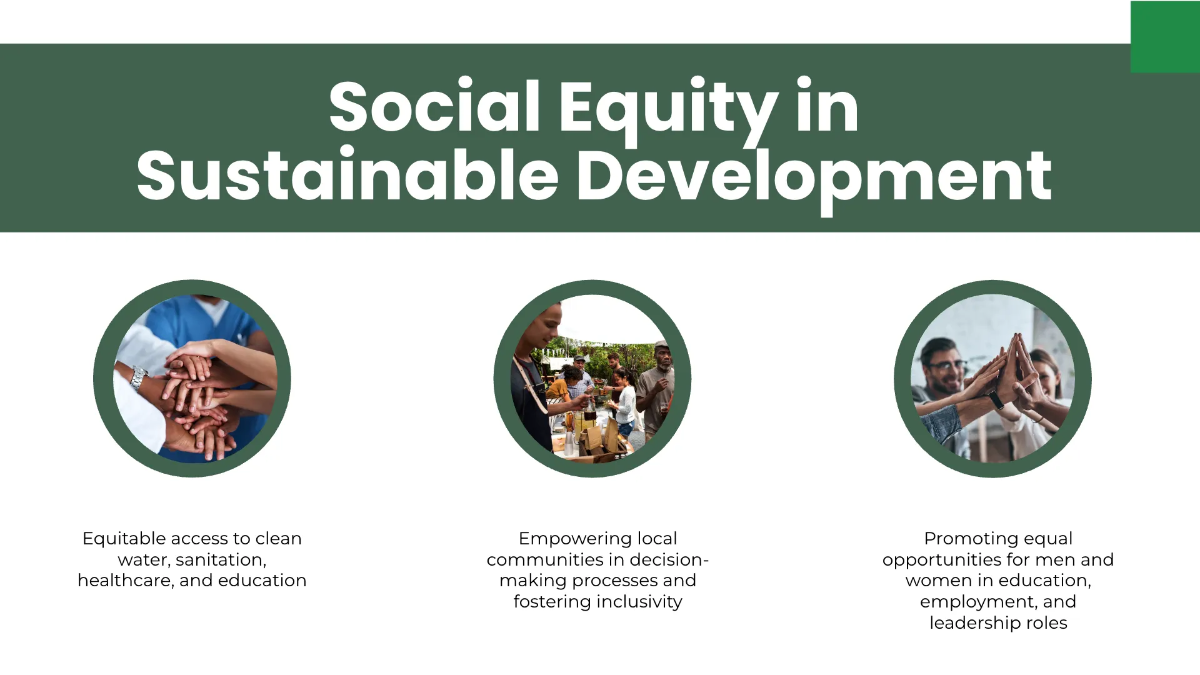 Social Equity in Sustainable Development

Equitable access to clean water, sanitation, healthcare, and education

Empowering local communities in decision-making processes and fostering inclusivity

Promoting equal opportunities for men and women in education, employment, and leadership roles